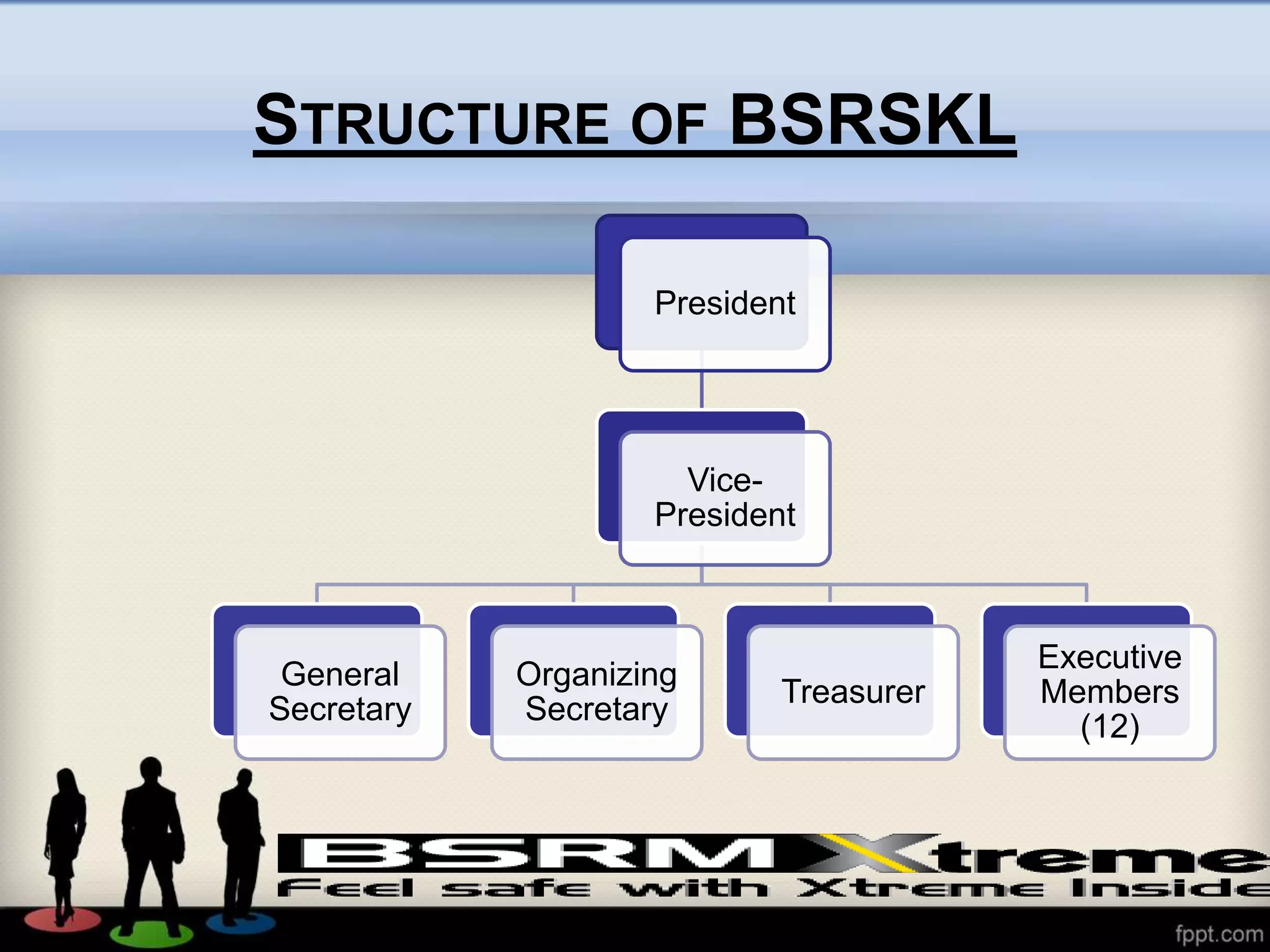 STRUCTURE OF BSRSKL

President

Vice-President

General Secretary

Organizing Secretary

Treasurer

Executive Members (12)

BSRM Xtreme

Feel safe with Xtreme Inside

fppt.com